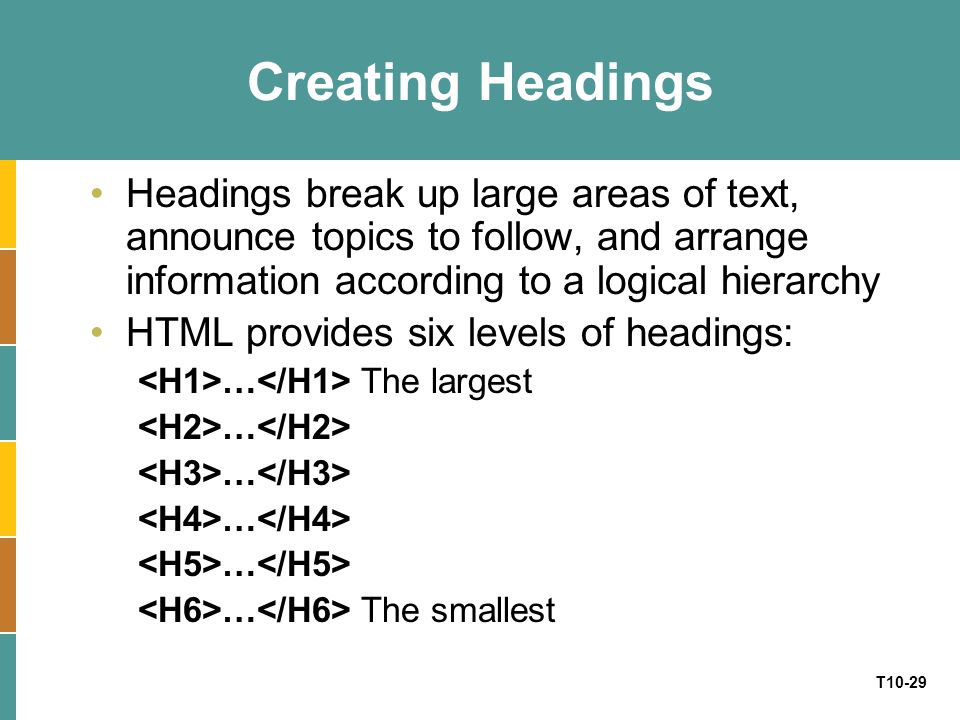 Creating Headings

• Headings break up large areas of text, announce topics to follow, and arrange information according to a logical hierarchy

• HTML provides six levels of headings:

<H1>…</H1> The largest

<H2>…</H2>

<H3>…</H3>

<H4>…</H4>

<H5>…</H5>

<H6>…</H6> The smallest

T10-29